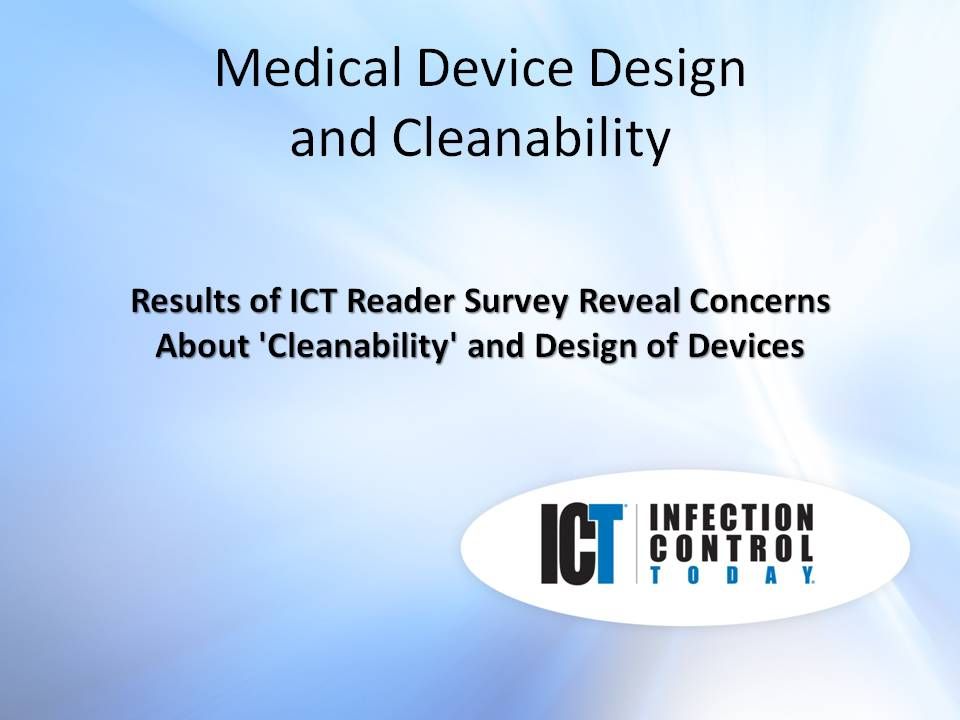 Medical Device Design and Cleanability

Results of ICT Reader Survey Reveal Concerns About 'Cleanability' and Design of Devices

ICT INFECTION CONTROL TODAY